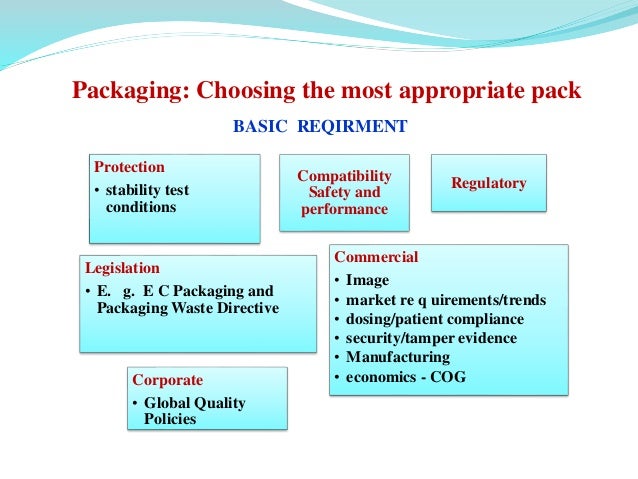 Packaging: Choosing the most appropriate pack

BASIC REQIRMENT

Protection
• stability test conditions

Compatibility Safety and performance

Regulatory

Legislation
• E. g. E C Packaging and Packaging Waste Directive

Commercial
• Image
• market re q uirements/trends
• dosing/patient compliance
• security/tamper evidence
• Manufacturing
• economics - COG

Corporate
• Global Quality Policies